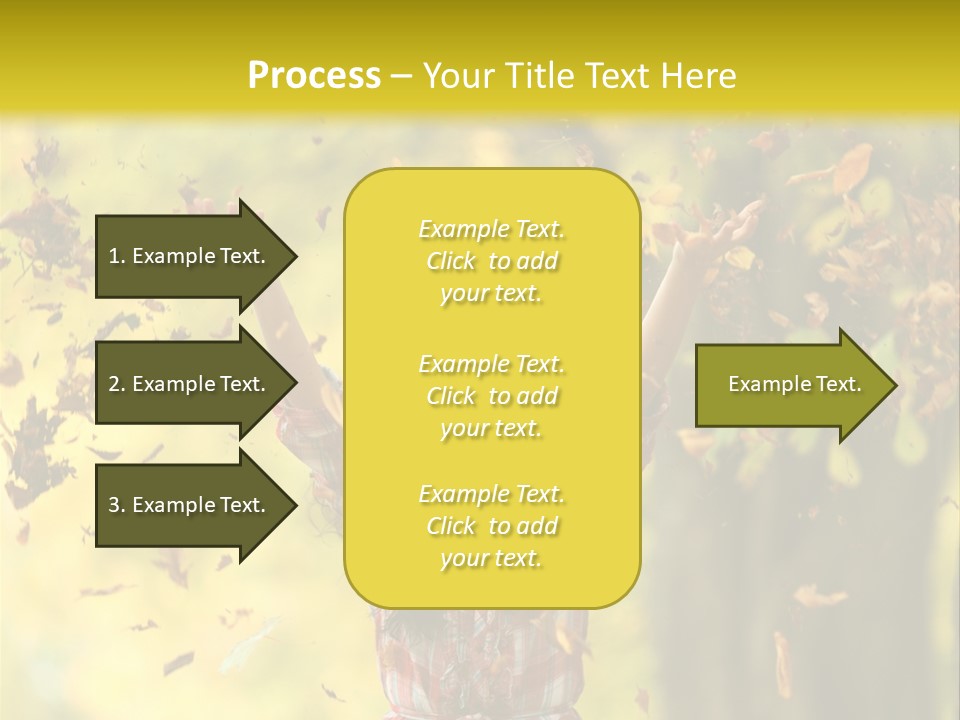 Process – Your Title Text Here

1. Example Text.

2. Example Text.

3. Example Text.

Example Text. Click to add your text.

Example Text. Click to add your text.

Example Text. Click to add your text.

Example Text.